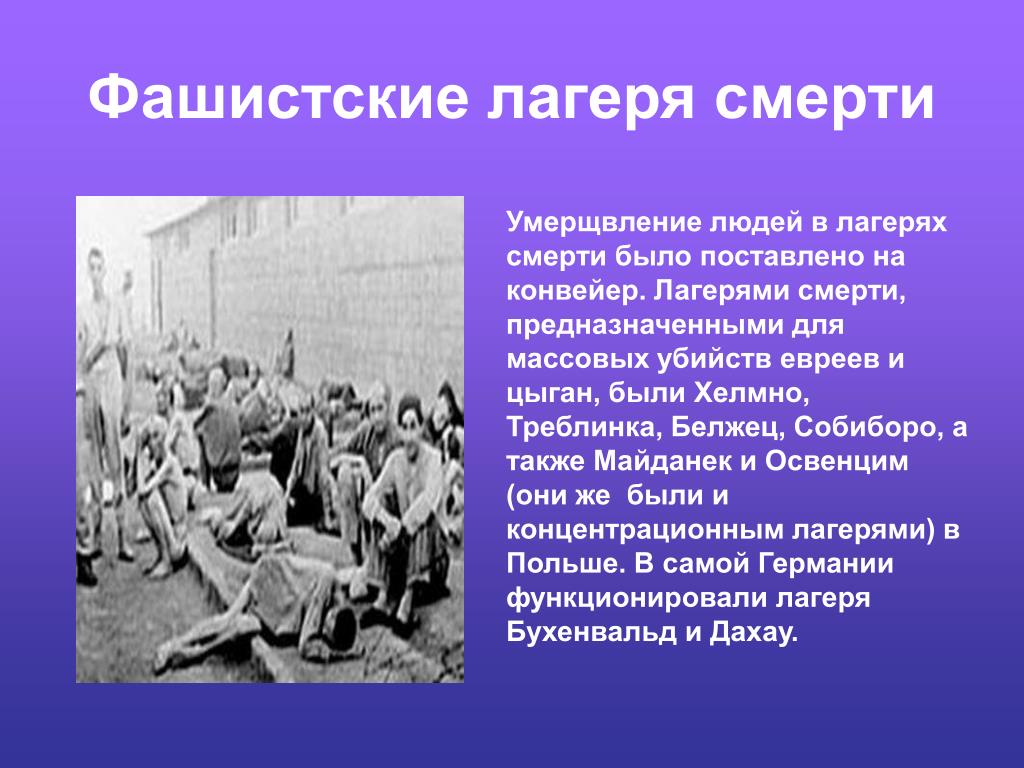 Фашистские лагеря смерти

Умерщвление людей в лагерях смерти было поставлено на конвейер. Лагерями смерти, предназначенными для массовых убийств евреев и цыган, были Хелмно, Треблинка, Белжец, Собиборо, а также Майданек и Освенцим (они же были и концентрационным лагерями) в Польше. В самой Германии функционировали лагеря Бухенвальд и Дахау.